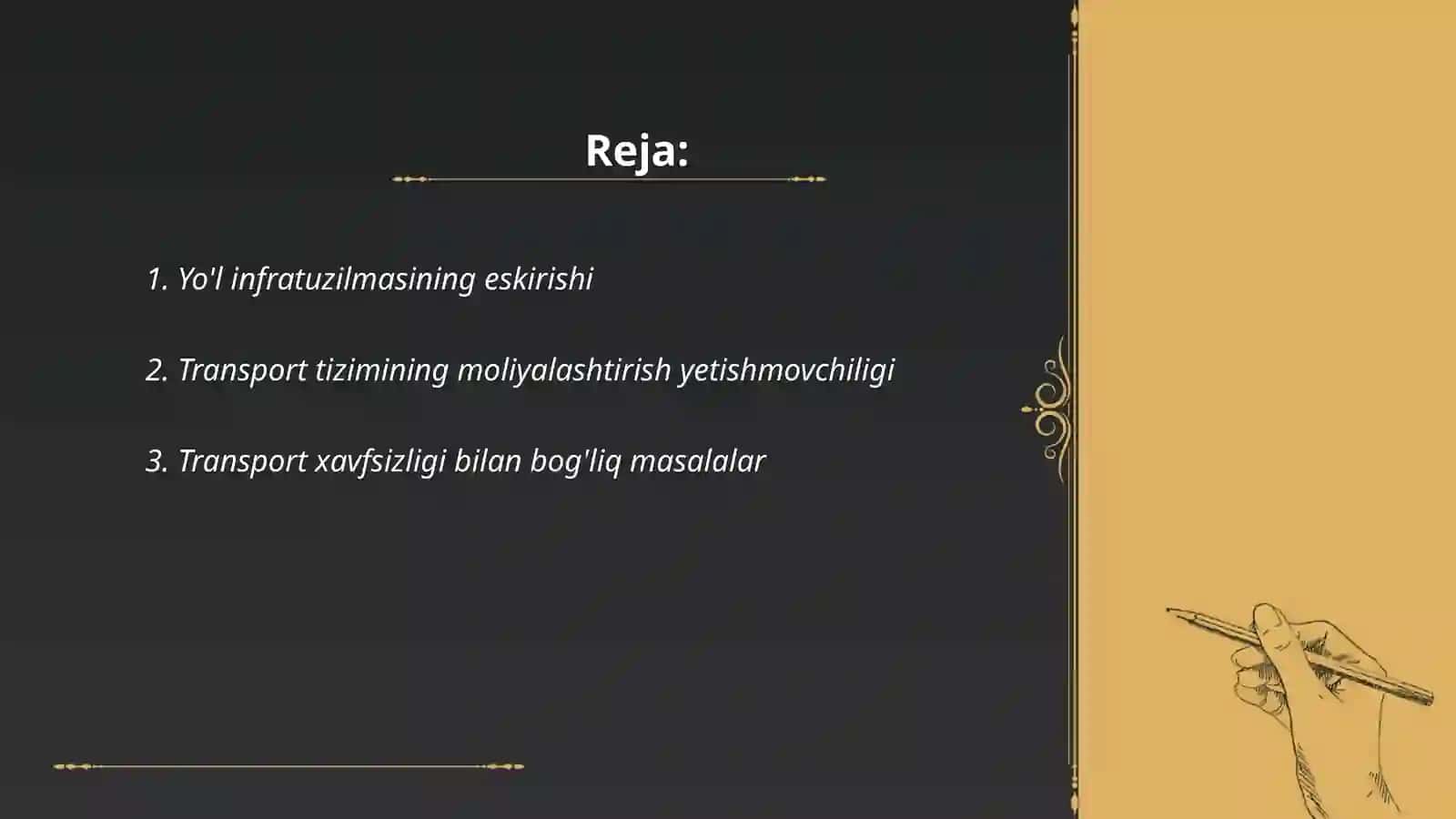 Reja:

1. Yo'l infratuzilmasining eskirishi

2. Transport tizimining moliyalashtirish yetishmovchiligi

3. Transport xavfsizligi bilan bog'liq masalalar